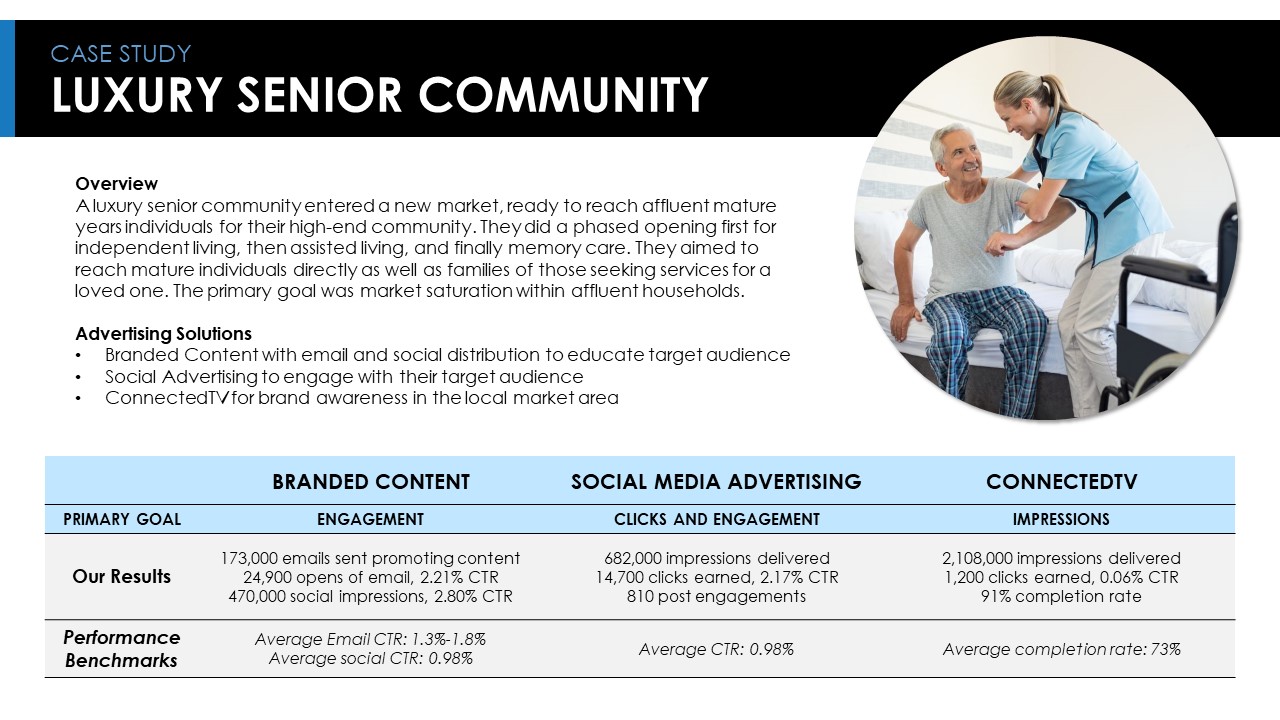 CASE STUDY
LUXURY SENIOR COMMUNITY

Overview
A luxury senior community entered a new market, ready to reach affluent mature years individuals for their high-end community. They did a phased opening first for independent living, then assisted living, and finally memory care. They aimed to reach mature individuals directly as well as families of those seeking services for a loved one. The primary goal was market saturation within affluent households.

Advertising Solutions
• Branded Content with email and social distribution to educate target audience
• Social Advertising to engage with their target audience
• ConnectedTV for brand awareness in the local market area

| | BRANDED CONTENT | SOCIAL MEDIA ADVERTISING | CONNECTEDTV |
|---|---|---|---|
| PRIMARY GOAL | ENGAGEMENT | CLICKS AND ENGAGEMENT | IMPRESSIONS |
| Our Results | 173,000 emails sent promoting content 24,900 opens of email, 2.21% CTR 470,000 social impressions, 2.80% CTR | 682,000 impressions delivered 14,700 clicks earned, 2.17% CTR 810 post engagements | 2,108,000 impressions delivered 1,200 clicks earned, 0.06% CTR 91% completion rate |
| Performance Benchmarks | Average Email CTR: 1.3%-1.8% Average social CTR: 0.98% | Average CTR: 0.98% | Average completion rate: 73% |